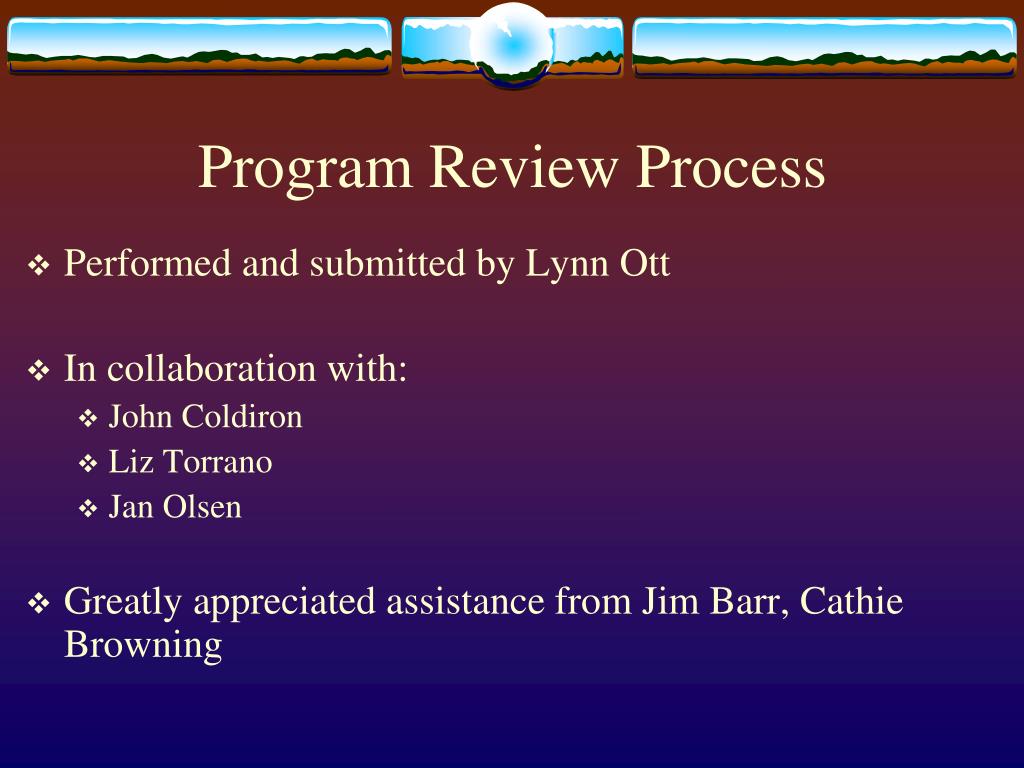 Program Review Process

❖ Performed and submitted by Lynn Ott

❖ In collaboration with:
❖ John Coldiron
❖ Liz Torrano
❖ Jan Olsen

❖ Greatly appreciated assistance from Jim Barr, Cathie Browning